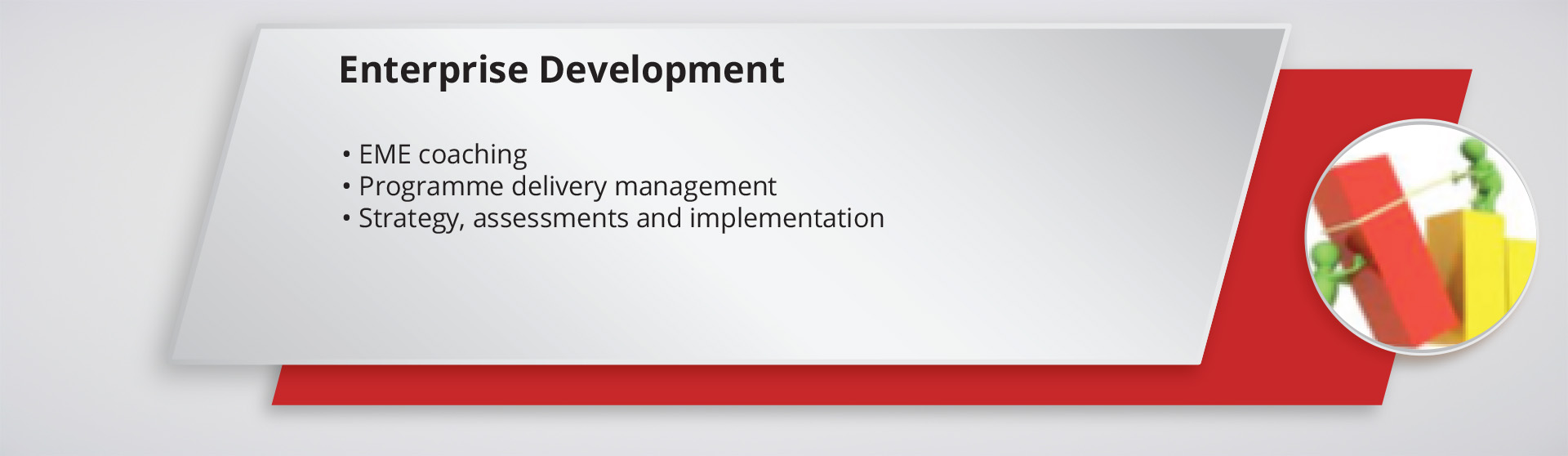 Enterprise Development

• EME coaching
• Programme delivery management
• Strategy, assessments and implementation